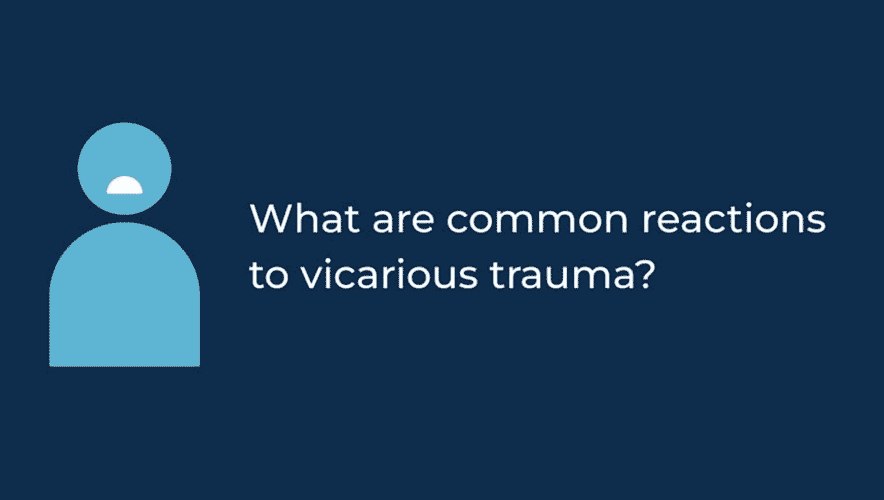 What are common reactions to vicarious trauma?